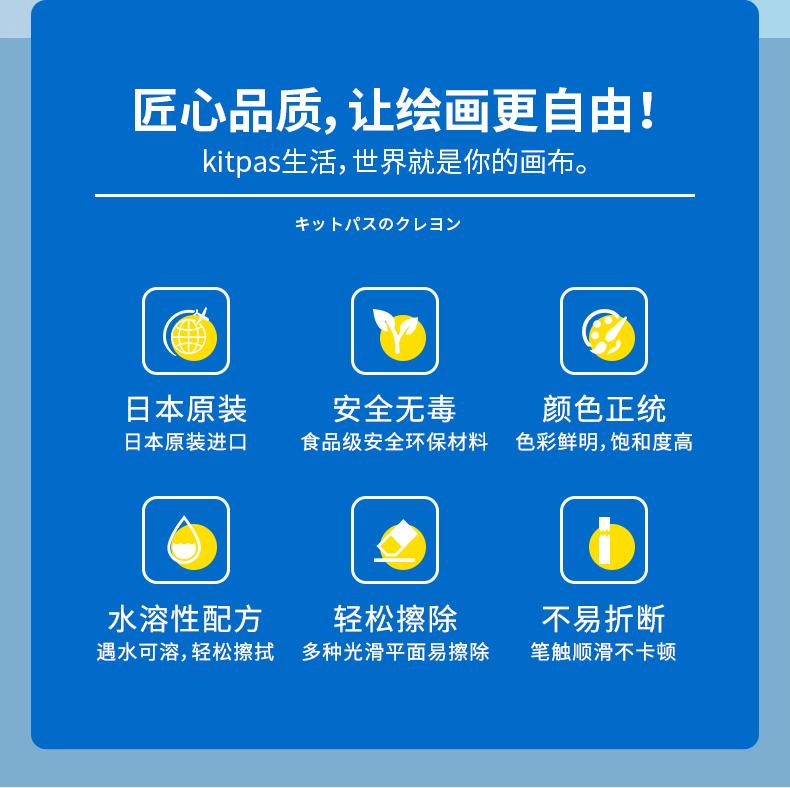 匠心品质，让绘画更自由！
kitpas生活，世界就是你的画布。

キットパスのクレヨン

日本原装
日本原装进口

安全无毒
食品级安全环保材料

颜色正统
色彩鲜明，饱和度高

水溶性配方
遇水可溶，轻松擦拭

轻松擦除
多种光滑平面易擦除

不易折断
笔触顺滑不卡顿